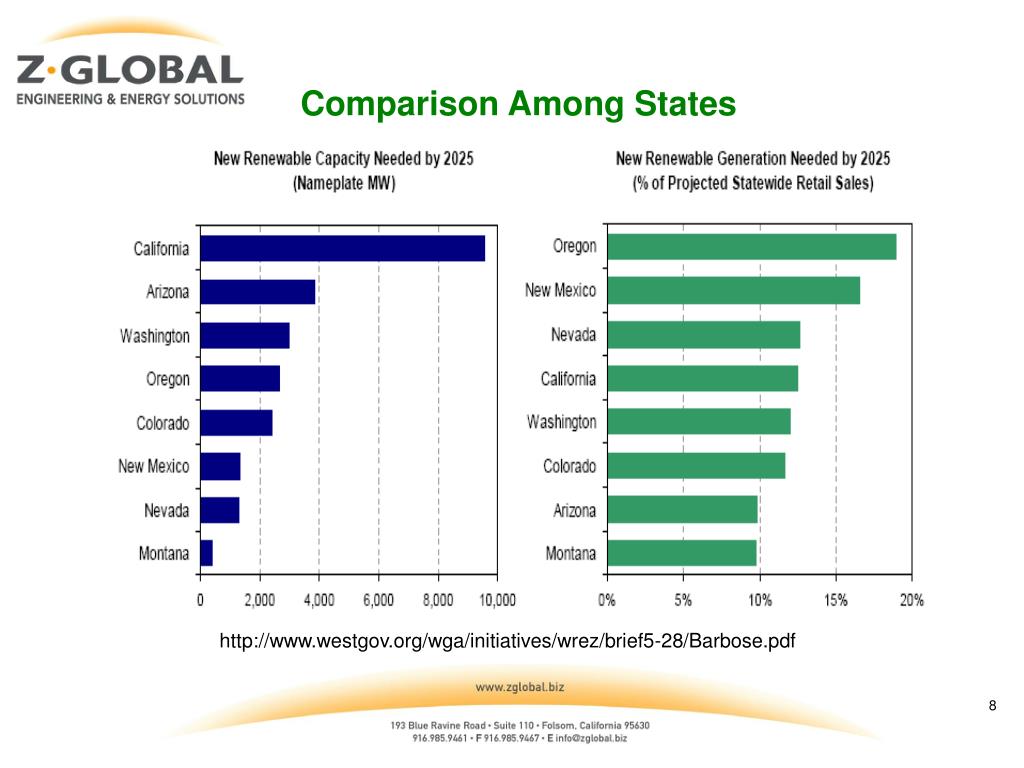 Z·GLOBAL
ENGINEERING & ENERGY SOLUTIONS

Comparison Among States

New Renewable Capacity Needed by 2025
(Nameplate MW)

California
Arizona
Washington
Oregon
Colorado
New Mexico
Nevada
Montana

0 2,000 4,000 6,000 8,000 10,000

New Renewable Generation Needed by 2025
(% of Projected Statewide Retail Sales)

Oregon
New Mexico
Nevada
California
Washington
Colorado
Arizona
Montana

0% 5% 10% 15% 20%

http://www.westgov.org/wga/initiatives/wrez/brief5-28/Barbose.pdf

www.zglobal.biz

193 Blue Ravine Road • Suite 110 • Folsom, California 95630
916.985.9461 • F 916.985.9467 • E info@zglobal.biz

8